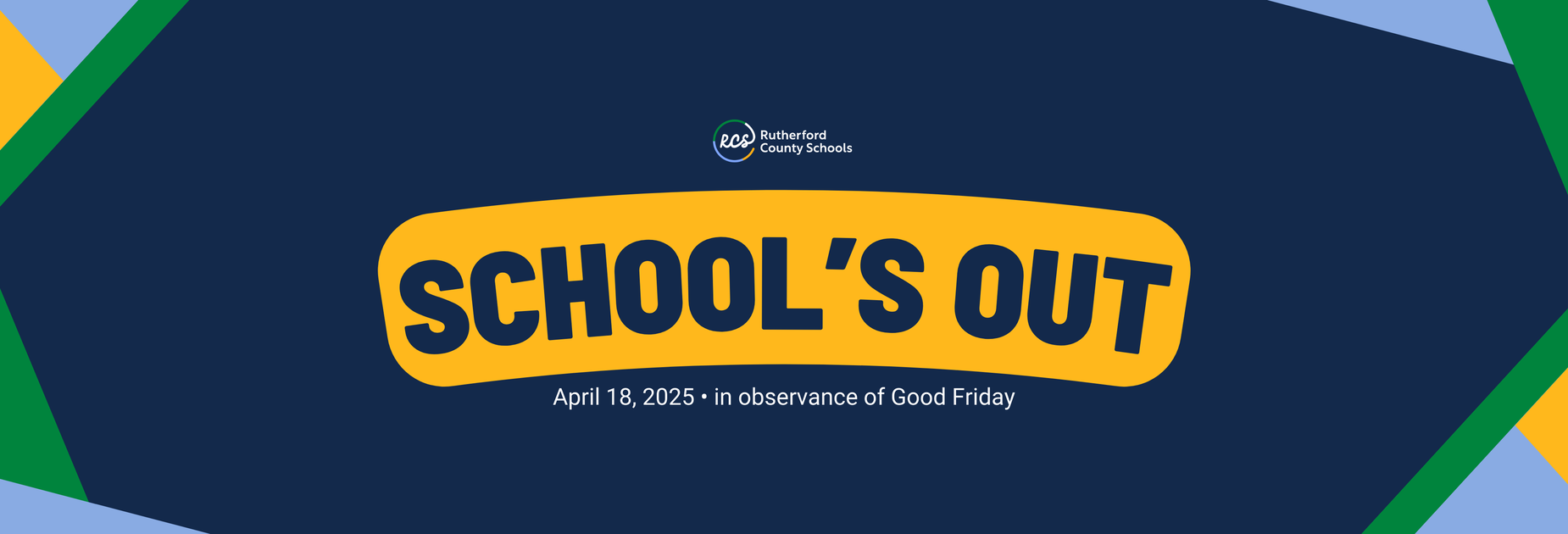 RCS Rutherford County Schools

SCHOOL'S OUT

April 18, 2025 • in observance of Good Friday